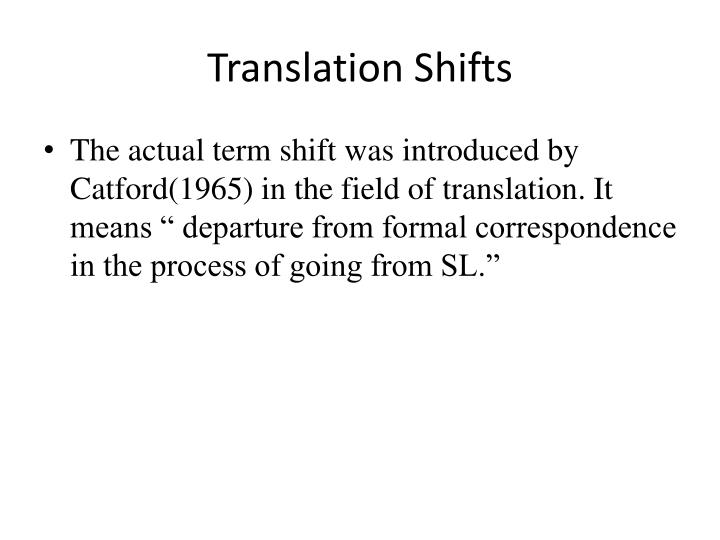 Translation Shifts

• The actual term shift was introduced by Catford(1965) in the field of translation. It means “ departure from formal correspondence in the process of going from SL.”